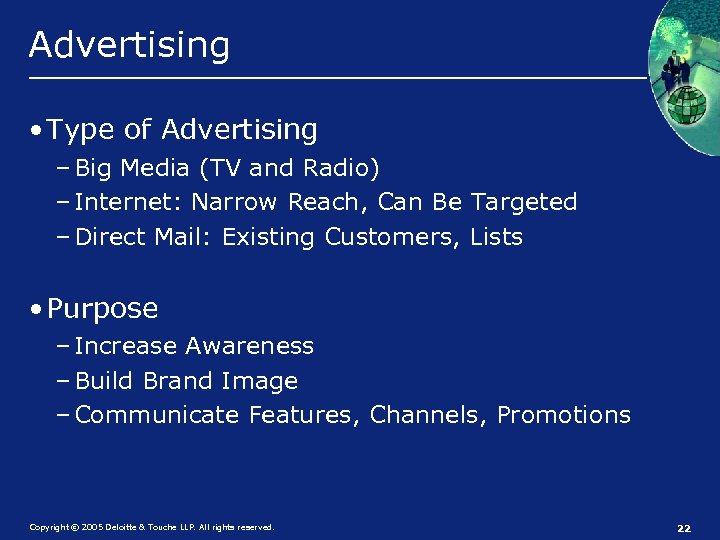 Advertising

• Type of Advertising
– Big Media (TV and Radio)
– Internet: Narrow Reach, Can Be Targeted
– Direct Mail: Existing Customers, Lists

• Purpose
– Increase Awareness
– Build Brand Image
– Communicate Features, Channels, Promotions

Copyright © 2005 Deloitte & Touche LLP. All rights reserved.

22